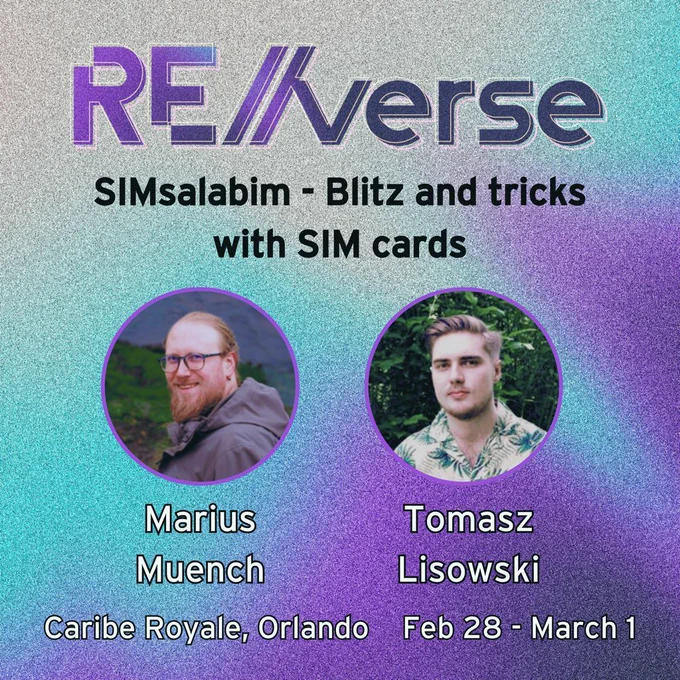 RE//verse

SIMsalabim - Blitz and tricks with SIM cards

Marius Muench

Tomasz Lisowski

Caribe Royale, Orlando    Feb 28 - March 1